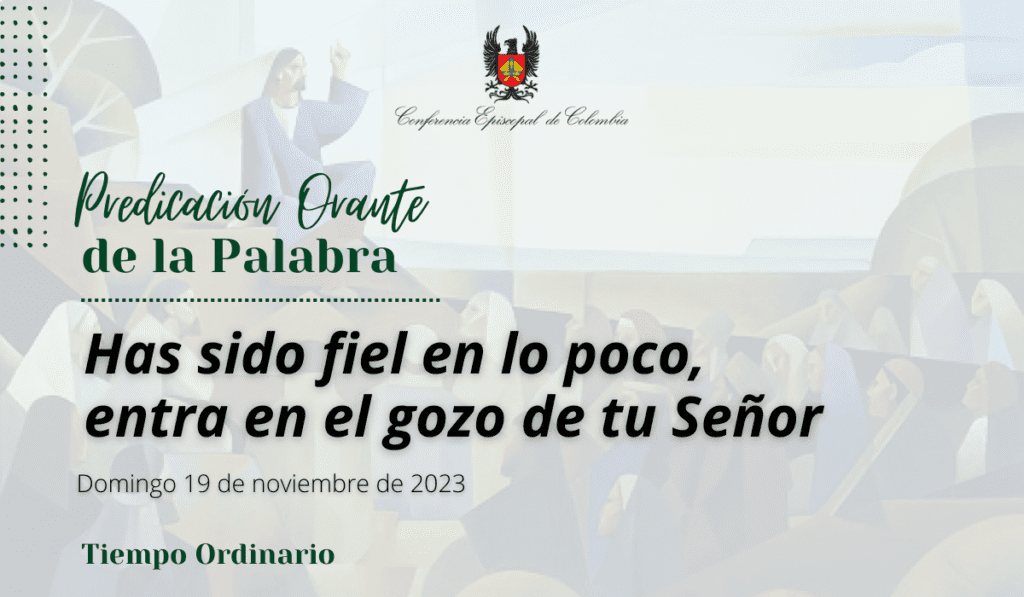 Conferencia Episcopal de Colombia

Predicación Orante de la Palabra

Has sido fiel en lo poco, entra en el gozo de tu Señor

Domingo 19 de noviembre de 2023

Tiempo Ordinario